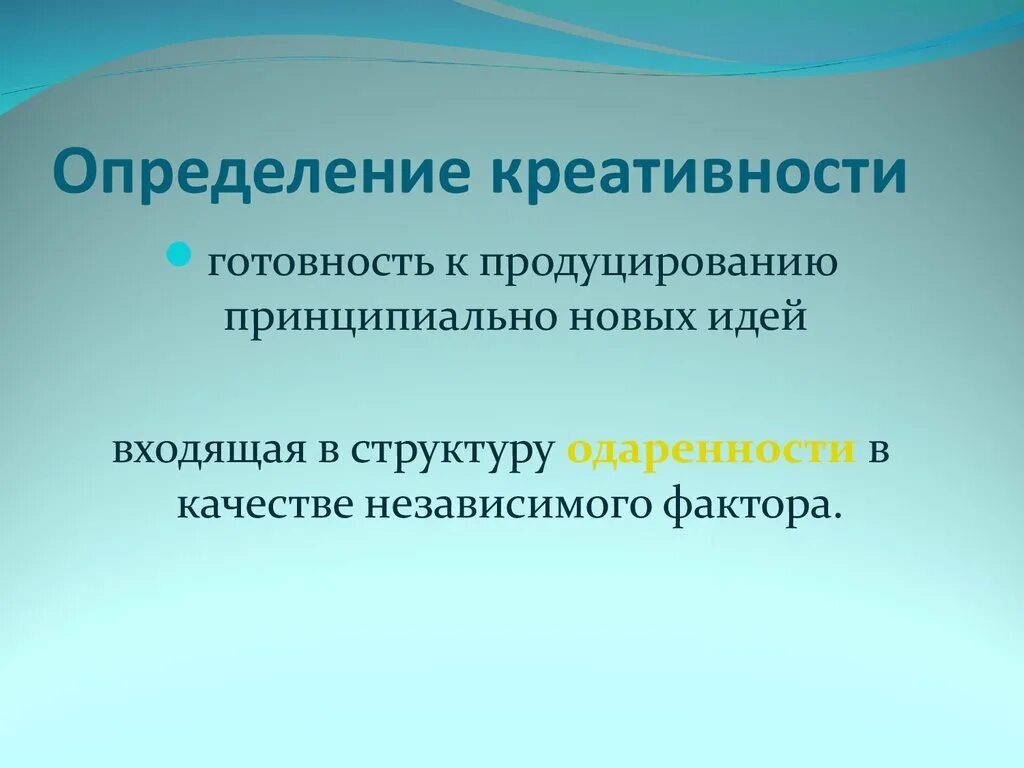 Определение креативности

готовность к продуцированию принципиально новых идей

входящая в структуру одаренности в качестве независимого фактора.